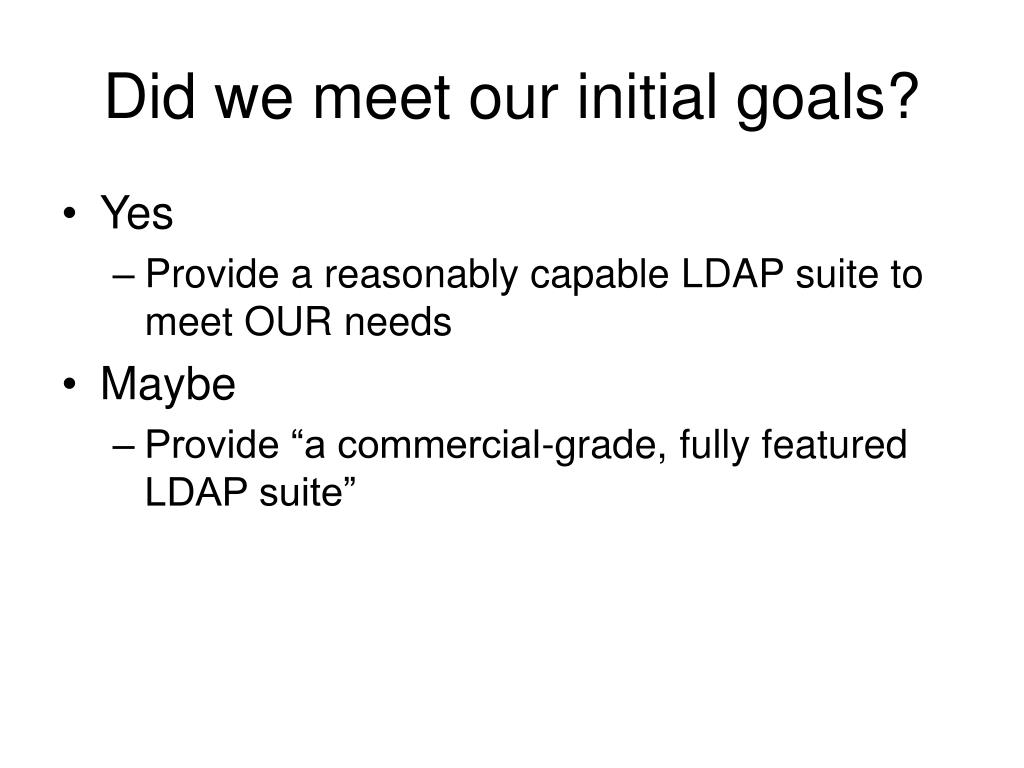 Did we meet our initial goals?

• Yes
– Provide a reasonably capable LDAP suite to meet OUR needs
• Maybe
– Provide “a commercial-grade, fully featured LDAP suite”